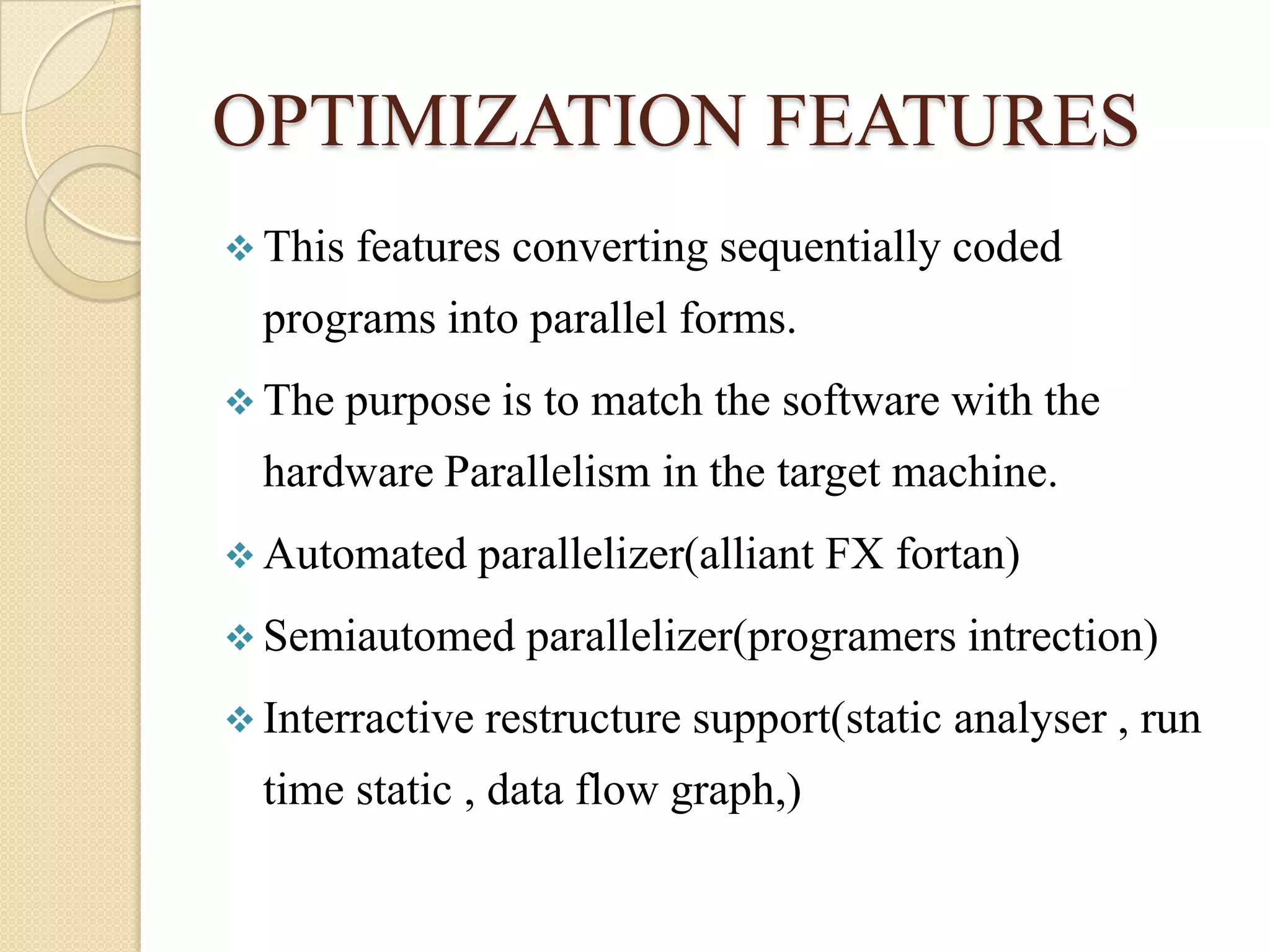 OPTIMIZATION FEATURES

❖ This features converting sequentially coded programs into parallel forms.

❖ The purpose is to match the software with the hardware Parallelism in the target machine.

❖ Automated parallelizer(alliant FX fortan)

❖ Semiautomed parallelizer(programers intrection)

❖ Interractive restructure support(static analyser , run time static , data flow graph,)